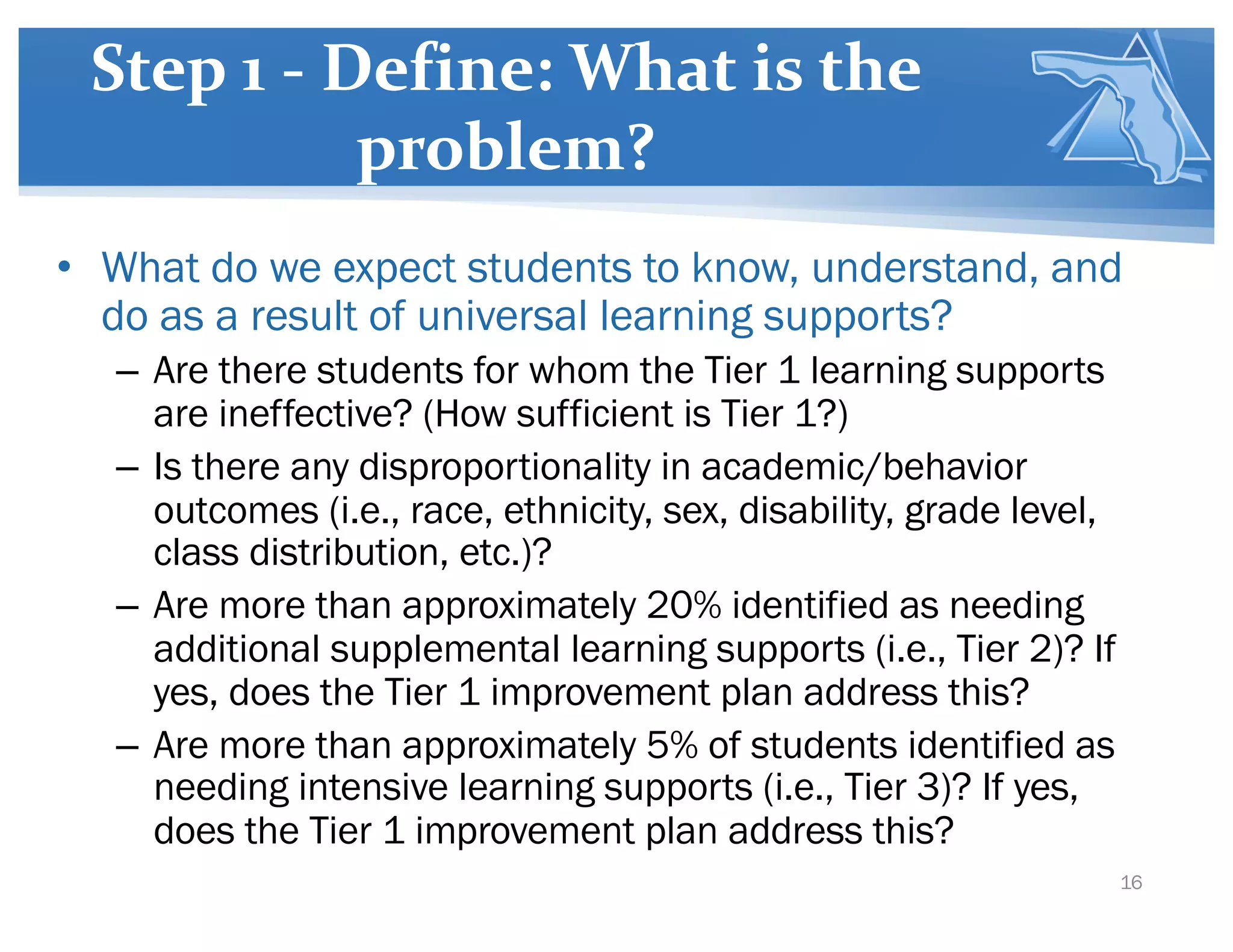 Step 1 - Define: What is the problem?

• What do we expect students to know, understand, and do as a result of universal learning supports?
– Are there students for whom the Tier 1 learning supports are ineffective? (How sufficient is Tier 1?)
– Is there any disproportionality in academic/behavior outcomes (i.e., race, ethnicity, sex, disability, grade level, class distribution, etc.)?
– Are more than approximately 20% identified as needing additional supplemental learning supports (i.e., Tier 2)? If yes, does the Tier 1 improvement plan address this?
– Are more than approximately 5% of students identified as needing intensive learning supports (i.e., Tier 3)? If yes, does the Tier 1 improvement plan address this?

16